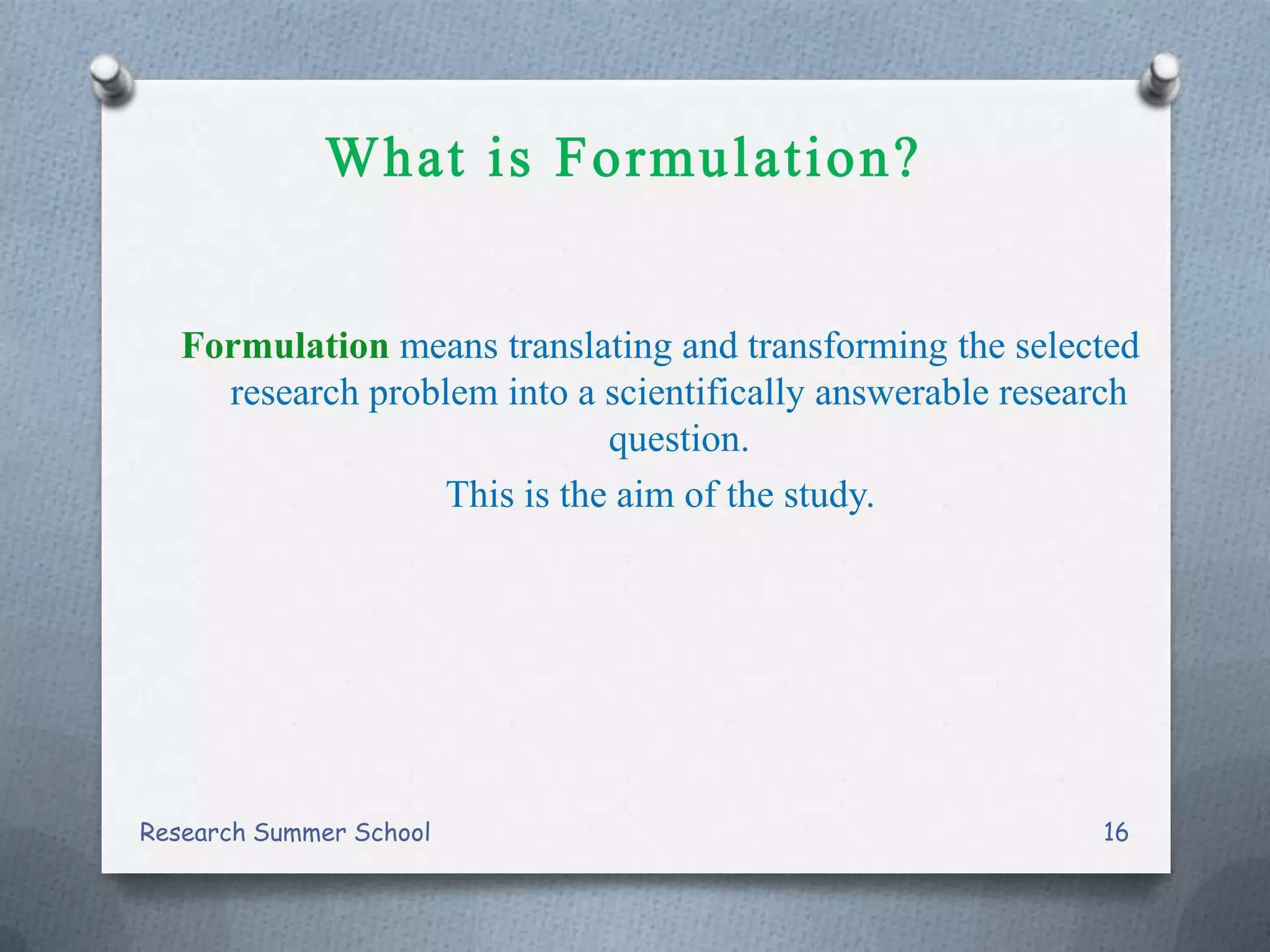 What is Formulation?

Formulation means translating and transforming the selected research problem into a scientifically answerable research question.

This is the aim of the study.

Research Summer School

16